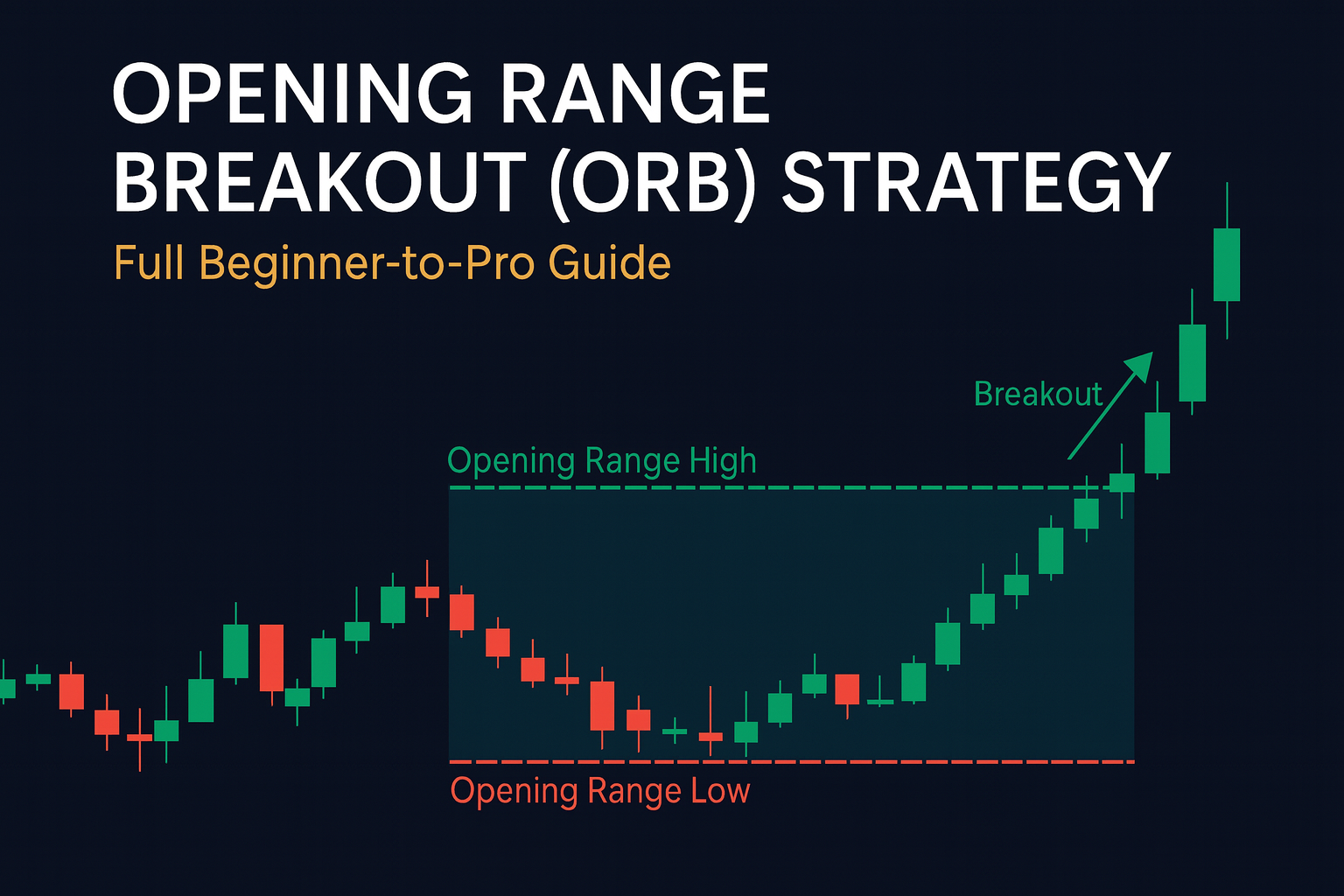 OPENING RANGE BREAKOUT (ORB) STRATEGY

Full Beginner-to-Pro Guide

Breakout

Opening Range High

Opening Range Low